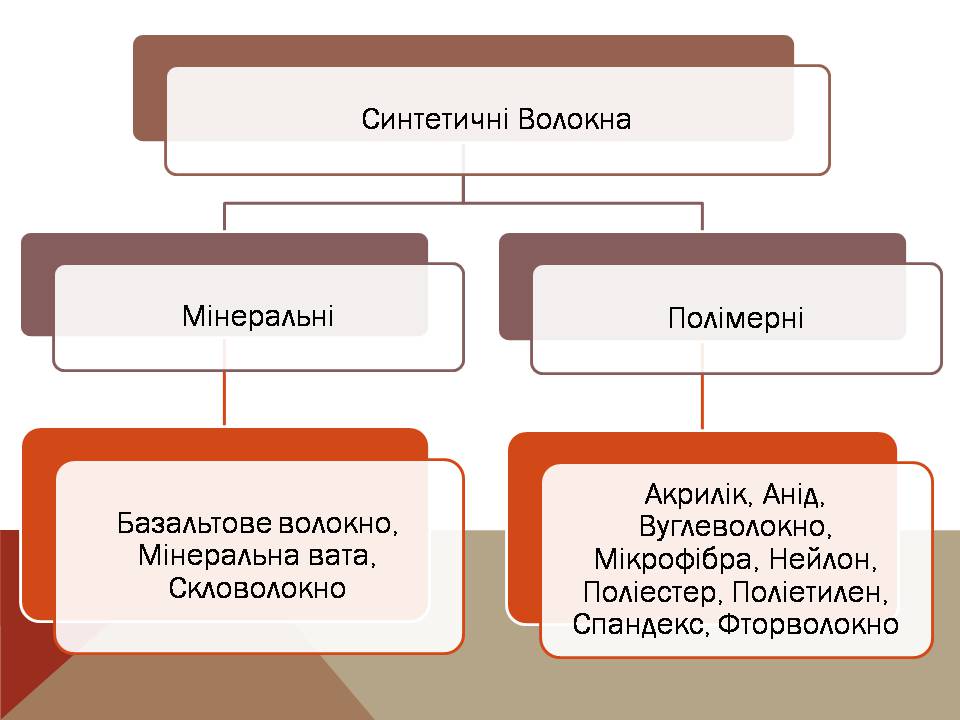 Синтетичні Волокна

Мінеральні

Полімерні

Базальтове волокно, Мінеральна вата, Скловолокно

Акрилік, Анід, Вуглеволокно, Мікрофібра, Нейлон, Поліестер, Поліетилен, Спандекс, Фторволокно